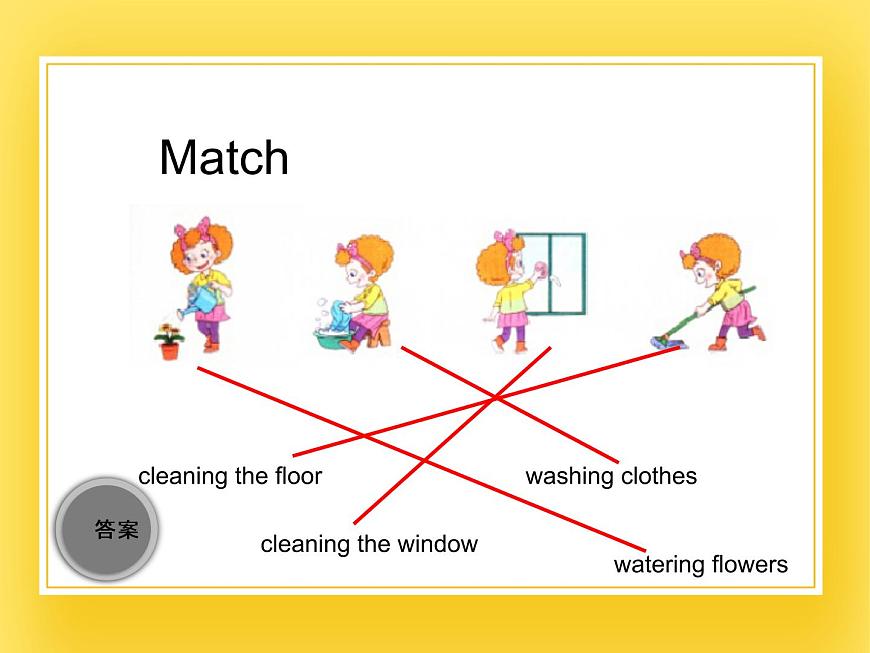 Match

cleaning the floor

washing clothes

答案

cleaning the window

watering flowers